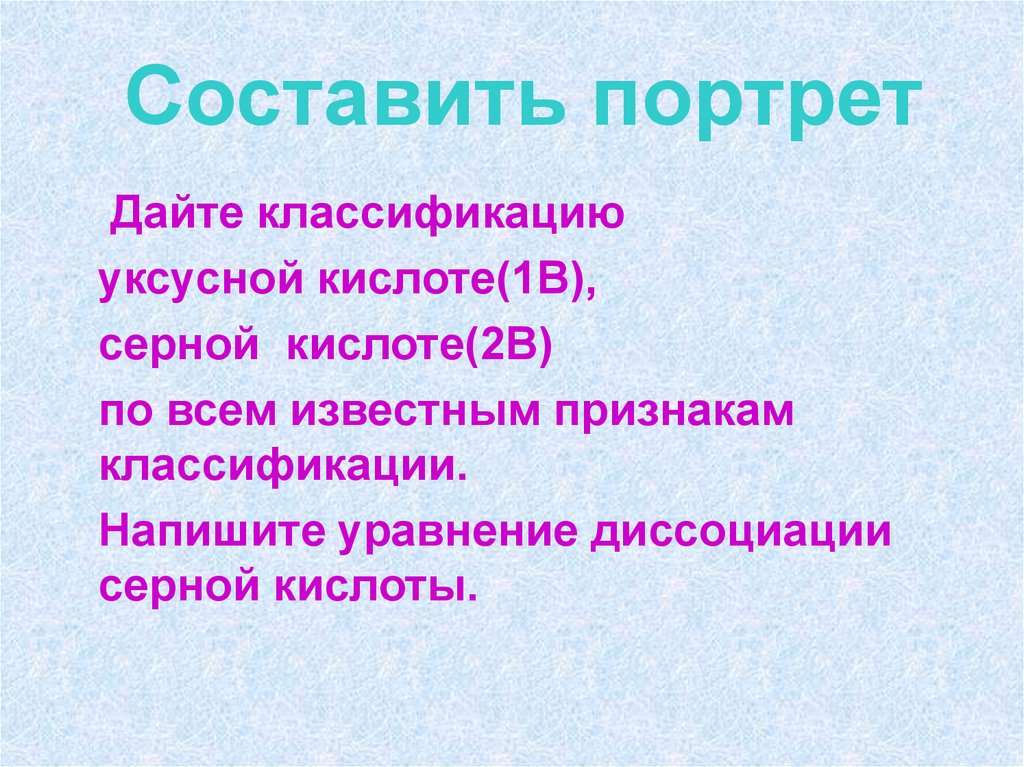 Составить портрет

Дайте классификацию

уксусной кислоте(1В),

серной кислоте(2В)

по всем известным признакам классификации.

Напишите уравнение диссоциации серной кислоты.